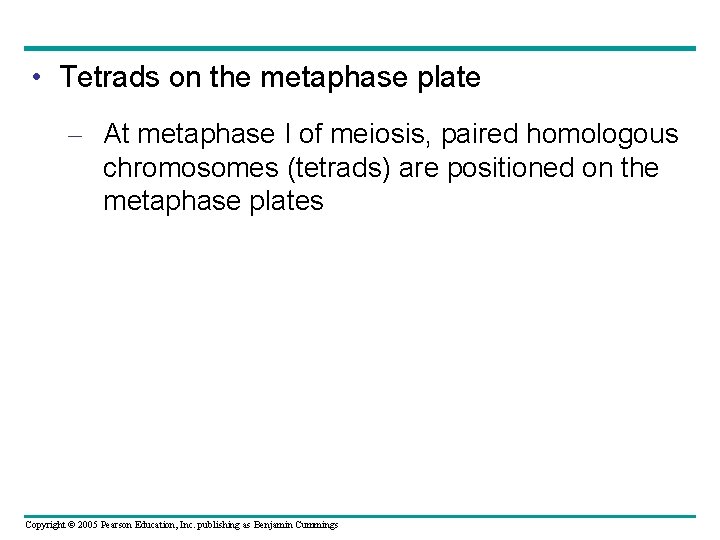 • Tetrads on the metaphase plate

– At metaphase I of meiosis, paired homologous chromosomes (tetrads) are positioned on the metaphase plates

Copyright © 2005 Pearson Education, Inc. publishing as Benjamin Cummings